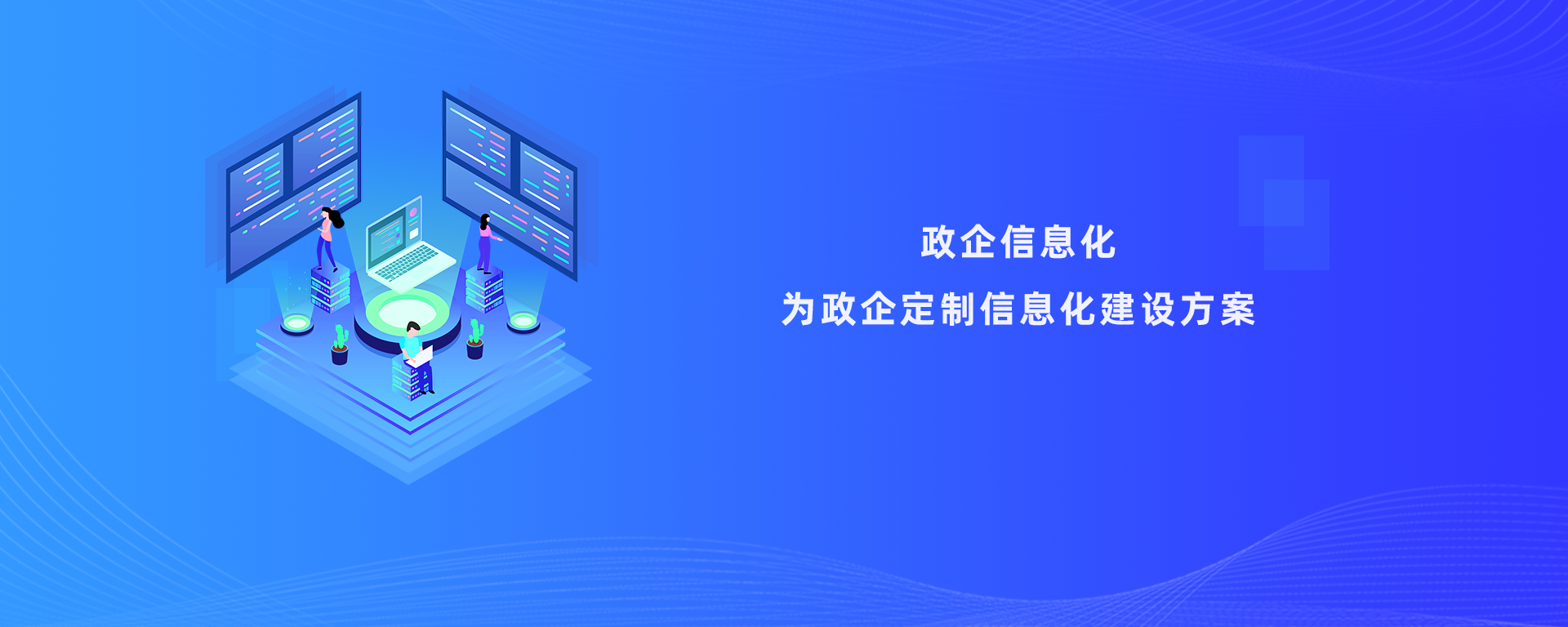 政企信息化

为政企定制信息化建设方案